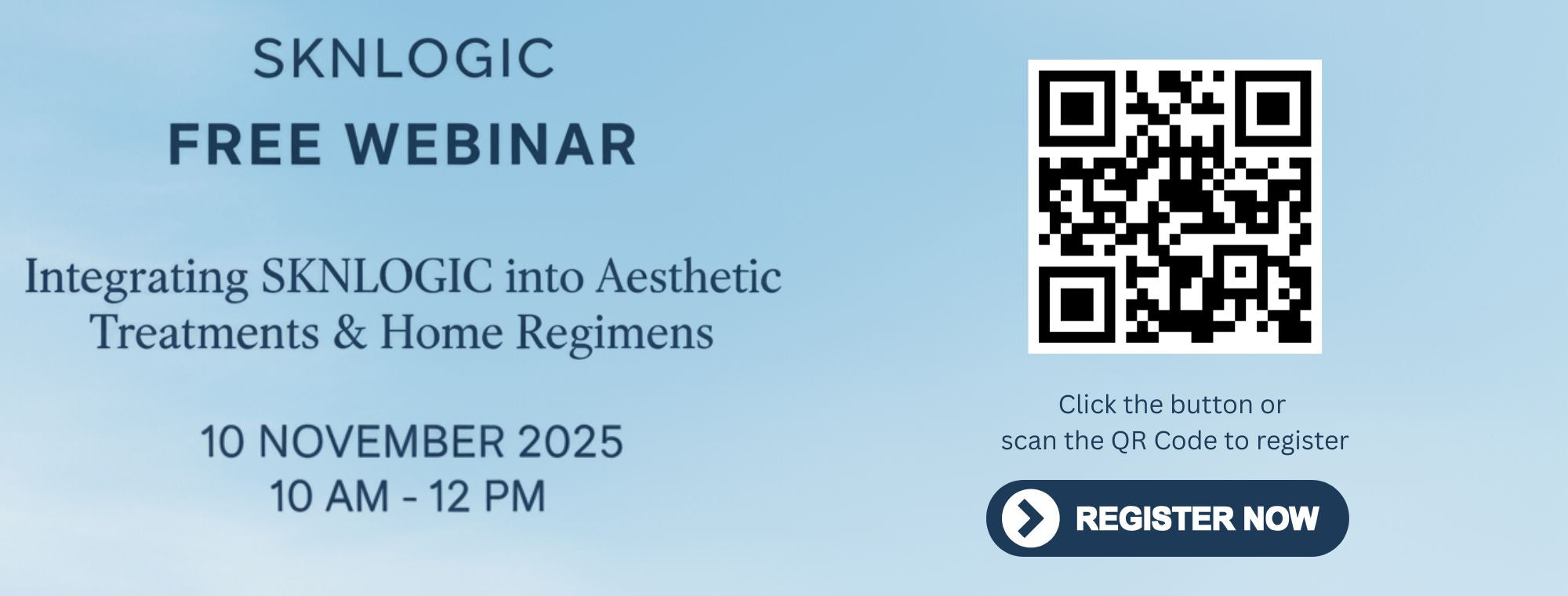 SKNLOGIC
FREE WEBINAR

Integrating SKNLOGIC into Aesthetic Treatments & Home Regimens

10 NOVEMBER 2025
10 AM - 12 PM

Click the button or scan the QR Code to register

REGISTER NOW